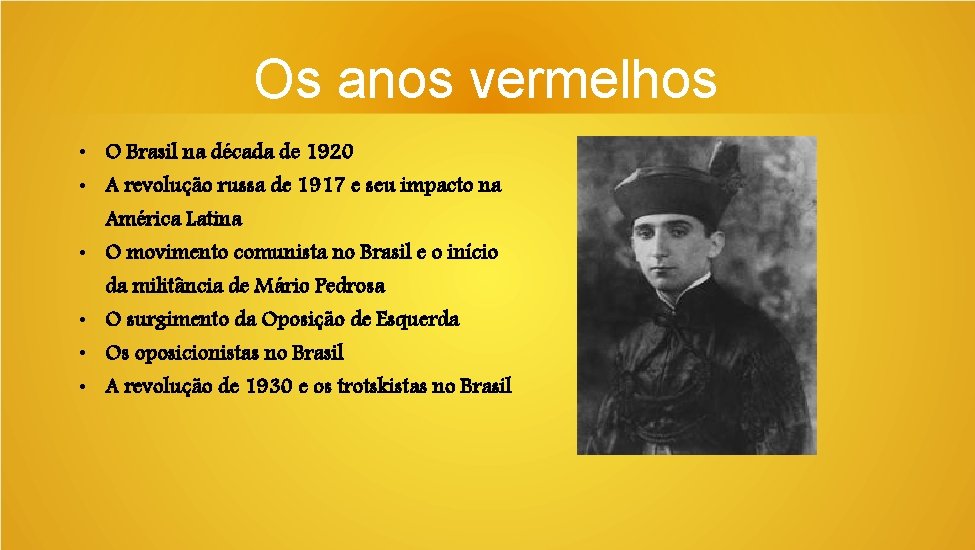 Os anos vermelhos

• O Brasil na década de 1920
• A revolução russa de 1917 e seu impacto na América Latina
• O movimento comunista no Brasil e o início da militância de Mário Pedrosa
• O surgimento da Oposição de Esquerda
• Os oposicionistas no Brasil
• A revolução de 1930 e os trotskistas no Brasil